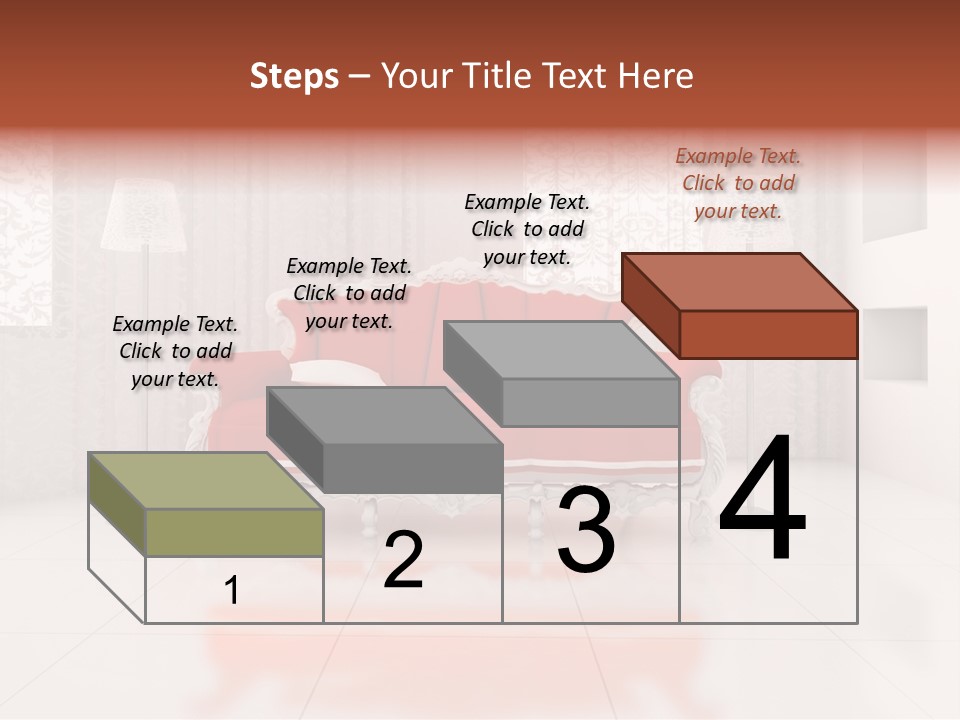 Steps – Your Title Text Here

Example Text. Click to add your text.

Example Text. Click to add your text.

Example Text. Click to add your text.

Example Text. Click to add your text.

1

2

3

4